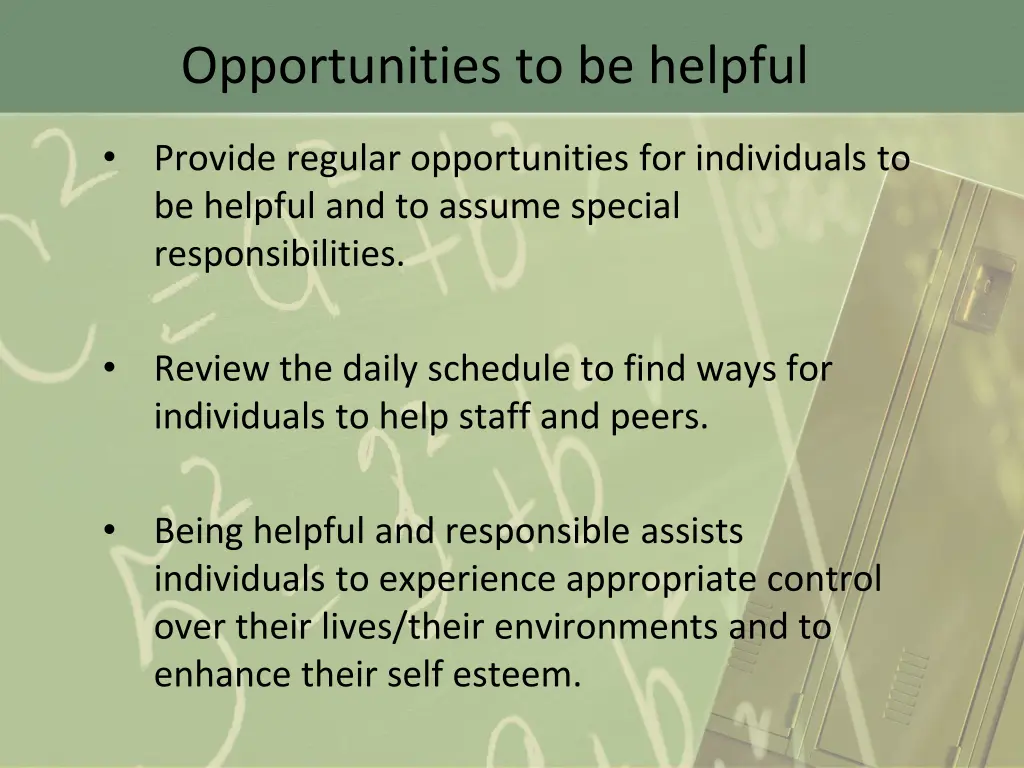 Opportunities to be helpful

• Provide regular opportunities for individuals to be helpful and to assume special responsibilities.

• Review the daily schedule to find ways for individuals to help staff and peers.

• Being helpful and responsible assists individuals to experience appropriate control over their lives/their environments and to enhance their self esteem.